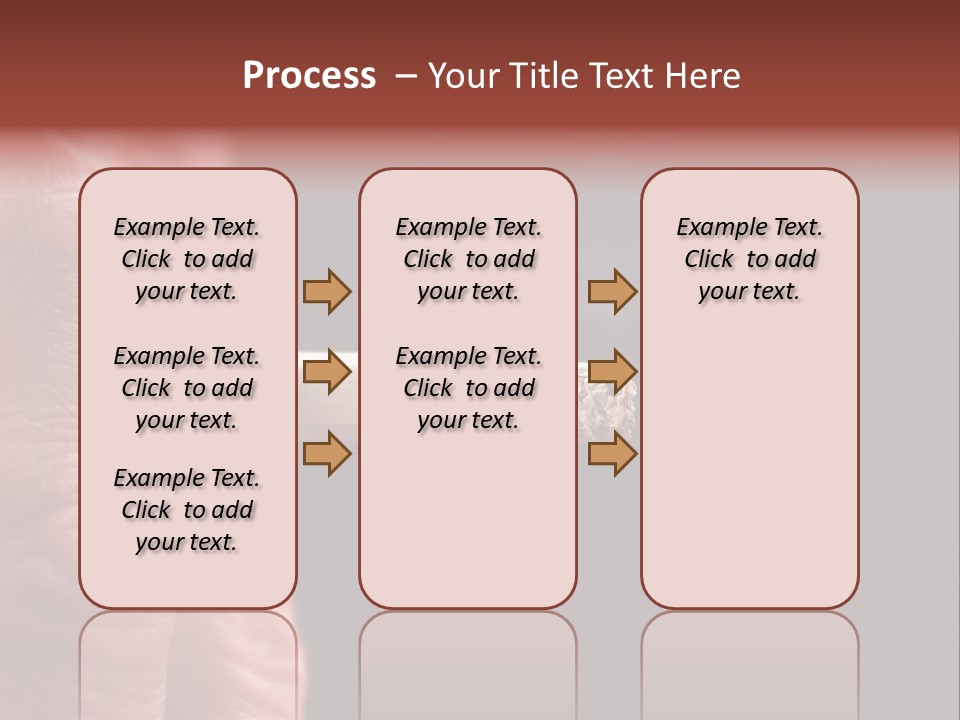 Process – Your Title Text Here

Example Text. Click to add your text.

Example Text. Click to add your text.

Example Text. Click to add your text.

Example Text. Click to add your text.

Example Text. Click to add your text.

Example Text. Click to add your text.